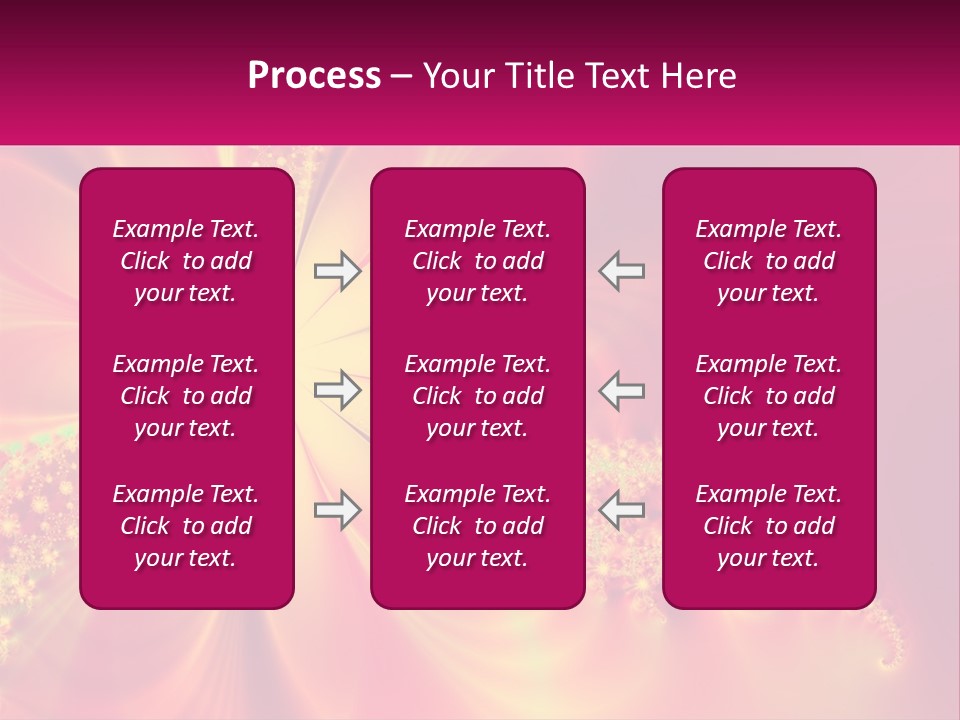 Process – Your Title Text Here

Example Text. Click to add your text.

Example Text. Click to add your text.

Example Text. Click to add your text.

Example Text. Click to add your text.

Example Text. Click to add your text.

Example Text. Click to add your text.

Example Text. Click to add your text.

Example Text. Click to add your text.

Example Text. Click to add your text.